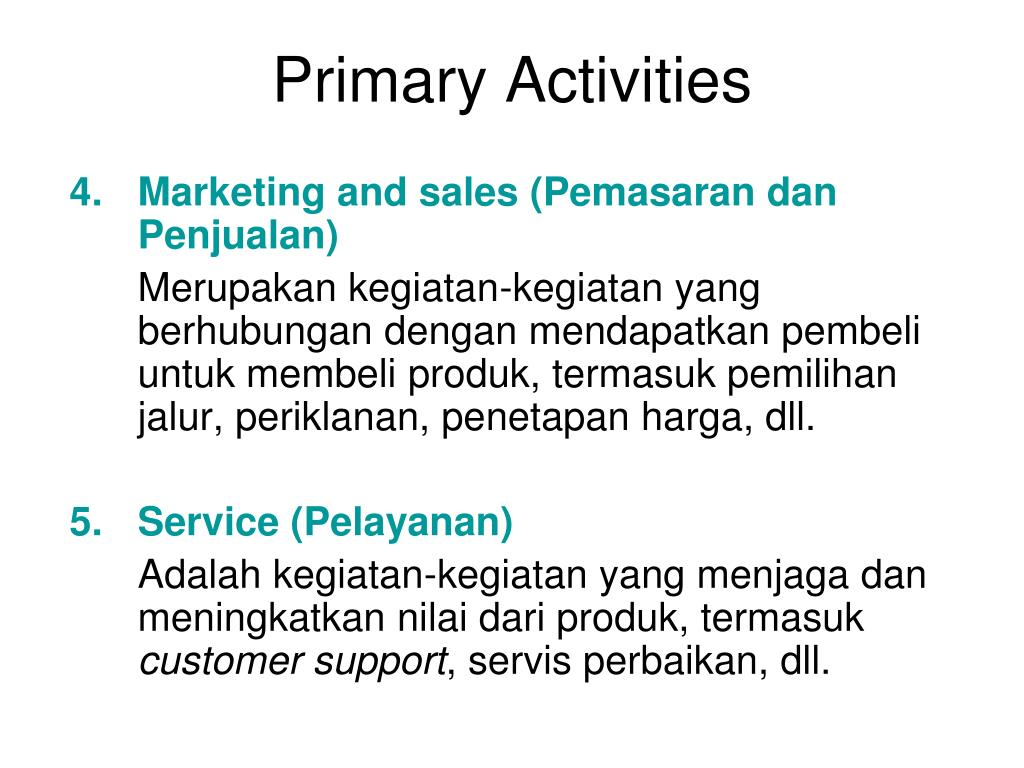 Primary Activities

4. Marketing and sales (Pemasaran dan Penjualan)

Merupakan kegiatan-kegiatan yang berhubungan dengan mendapatkan pembeli untuk membeli produk, termasuk pemilihan jalur, periklanan, penetapan harga, dll.

5. Service (Pelayanan)

Adalah kegiatan-kegiatan yang menjaga dan meningkatkan nilai dari produk, termasuk customer support, servis perbaikan, dll.